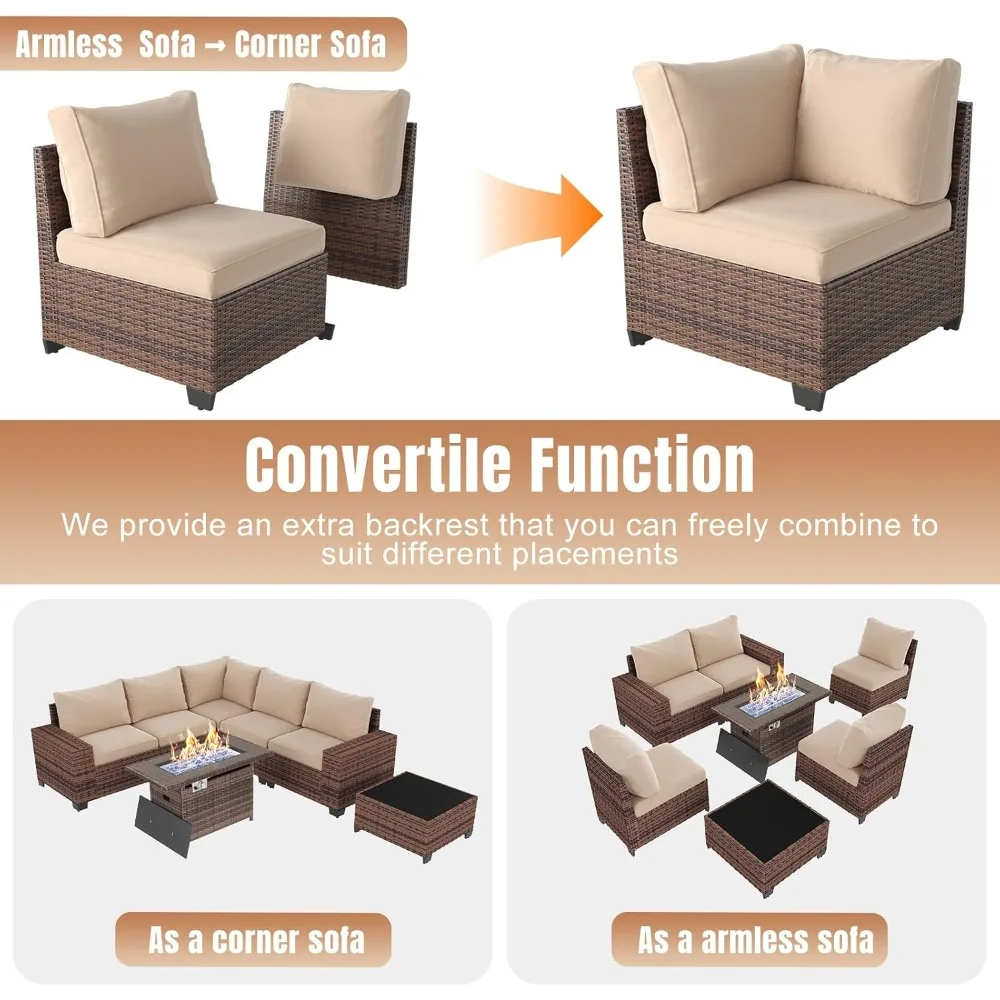 Armless Sofa → Corner Sofa

Convertile Function

We provide an extra backrest that you can freely combine to suit different placements

As a corner sofa

As a armless sofa